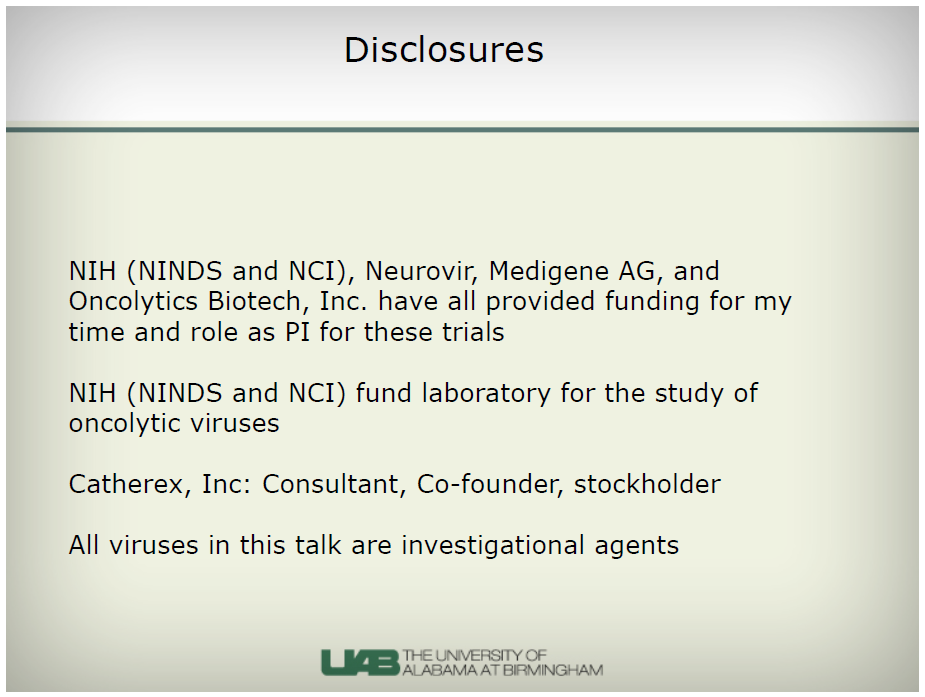 Disclosures

NIH (NINDS and NCI), Neurovir, Medigene AG, and Oncolytics Biotech, Inc. have all provided funding for my time and role as PI for these trials

NIH (NINDS and NCI) fund laboratory for the study of oncolytic viruses

Catherex, Inc: Consultant, Co-founder, stockholder

All viruses in this talk are investigational agents

UAB THE UNIVERSITY OF ALABAMA AT BIRMINGHAM